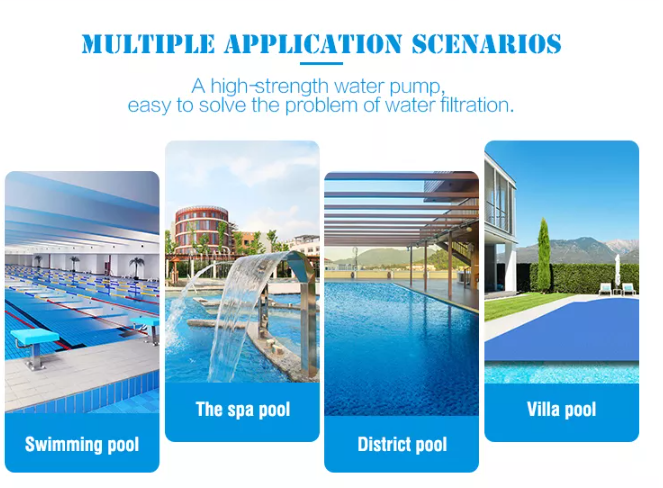 MULTIPLE APPLICATION SCENARIOS

A high-strength water pump, easy to solve the problem of water filtration.

Swimming pool

The spa pool

District pool

Villa pool